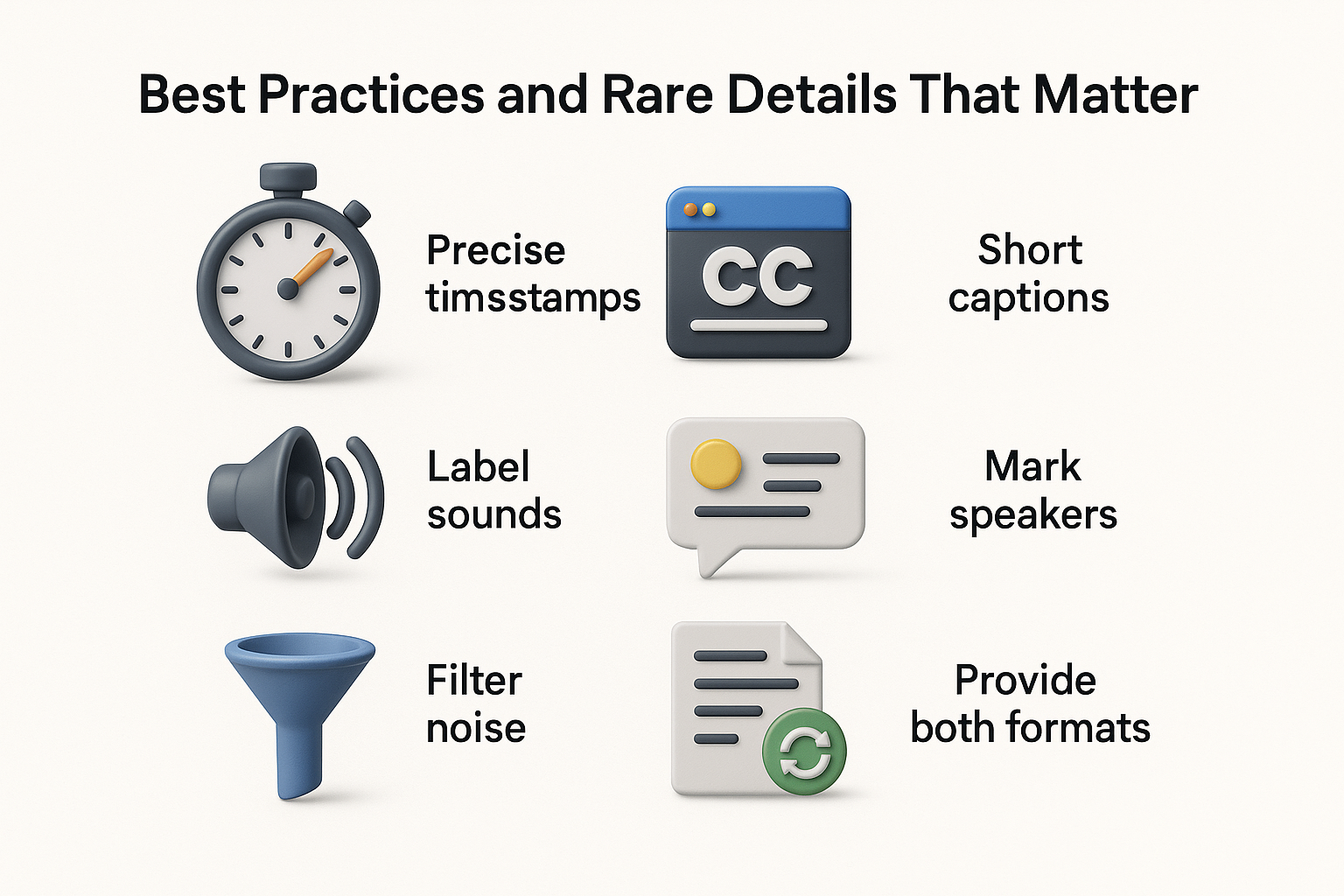 Best Practices and Rare Details That Matter

Precise timsstamps

CC

Short captions

Label sounds

Mark speakers

Filter noise

Provide both formats